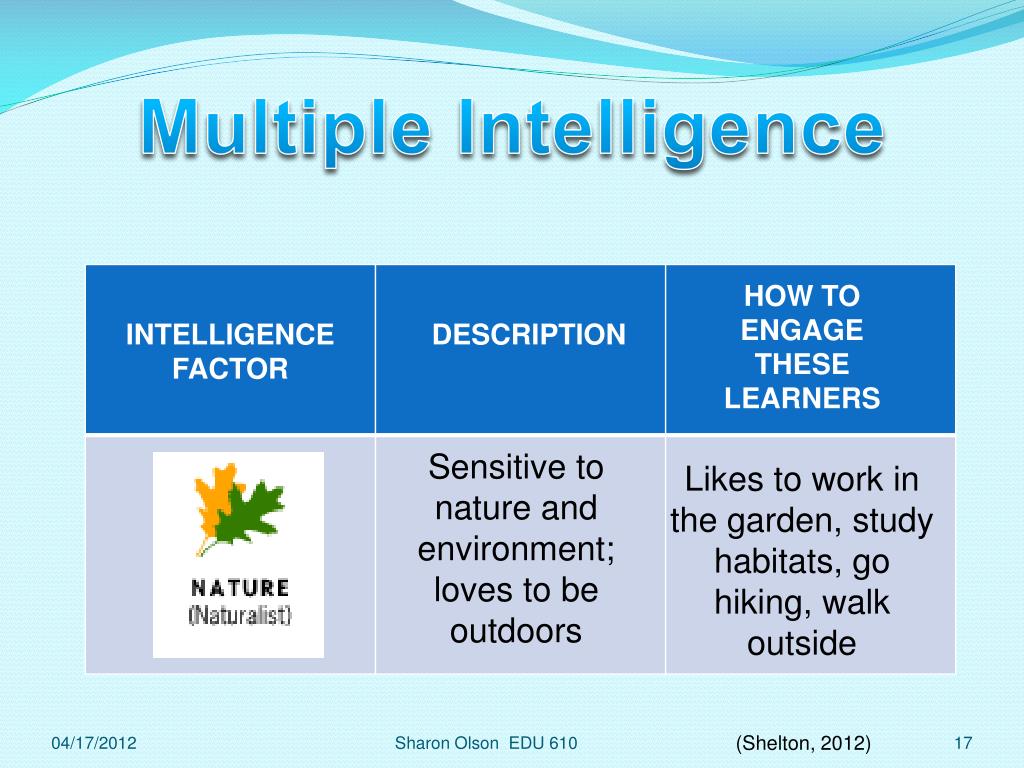 Multiple Intelligence

| INTELLIGENCE FACTOR | DESCRIPTION | HOW TO ENGAGE THESE LEARNERS |
|---|---|---|
| NATURE (Naturalist) | Sensitive to nature and environment; loves to be outdoors | Likes to work in the garden, study habitats, go hiking, walk outside |

04/17/2012 Sharon Olson EDU 610 (Shelton, 2012) 17